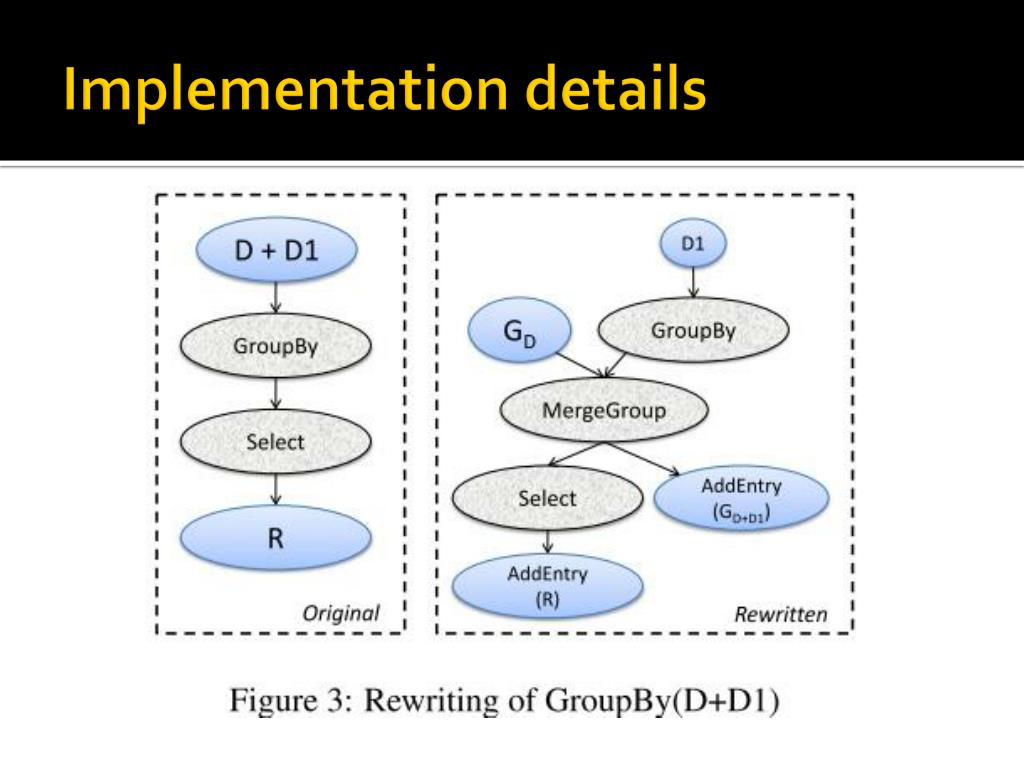 Implementation details

D + D1

GroupBy

Select

R

Original

D1

$G_D$

GroupBy

MergeGroup

Select

AddEntry ($G_{D+D1}$)

AddEntry (R)

Rewritten

Figure 3: Rewriting of GroupBy(D+D1)